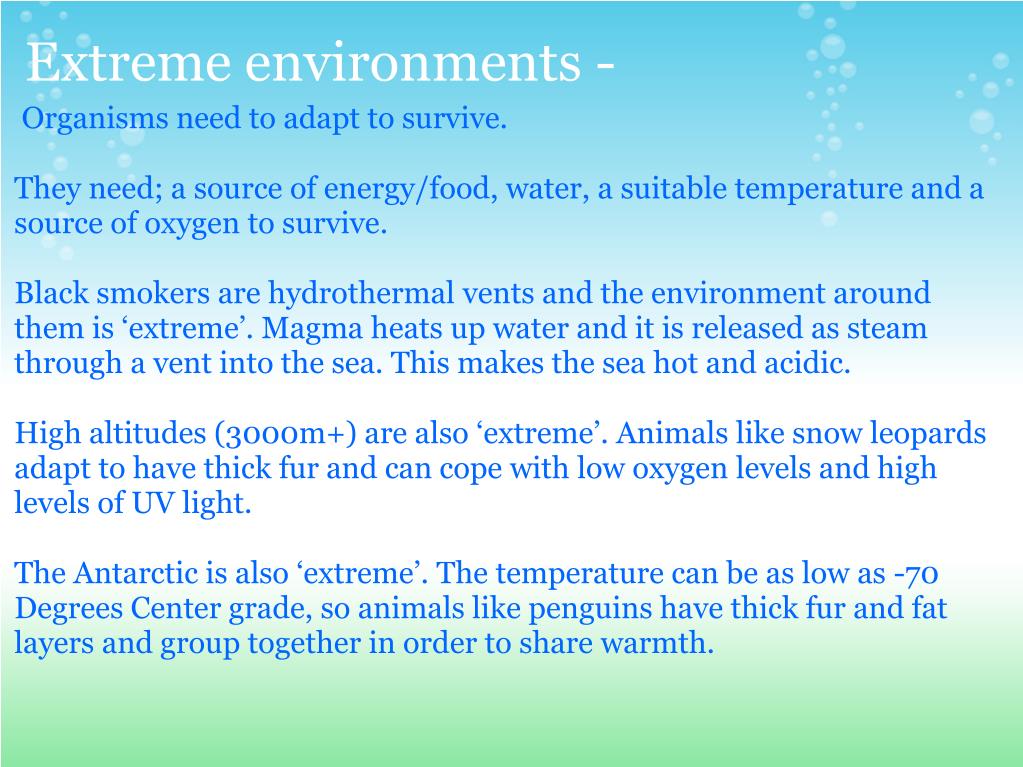 Extreme environments -
Organisms need to adapt to survive.

They need; a source of energy/food, water, a suitable temperature and a source of oxygen to survive.

Black smokers are hydrothermal vents and the environment around them is ‘extreme’. Magma heats up water and it is released as steam through a vent into the sea. This makes the sea hot and acidic.

High altitudes (3000m+) are also ‘extreme’. Animals like snow leopards adapt to have thick fur and can cope with low oxygen levels and high levels of UV light.

The Antarctic is also ‘extreme’. The temperature can be as low as -70 Degrees Center grade, so animals like penguins have thick fur and fat layers and group together in order to share warmth.